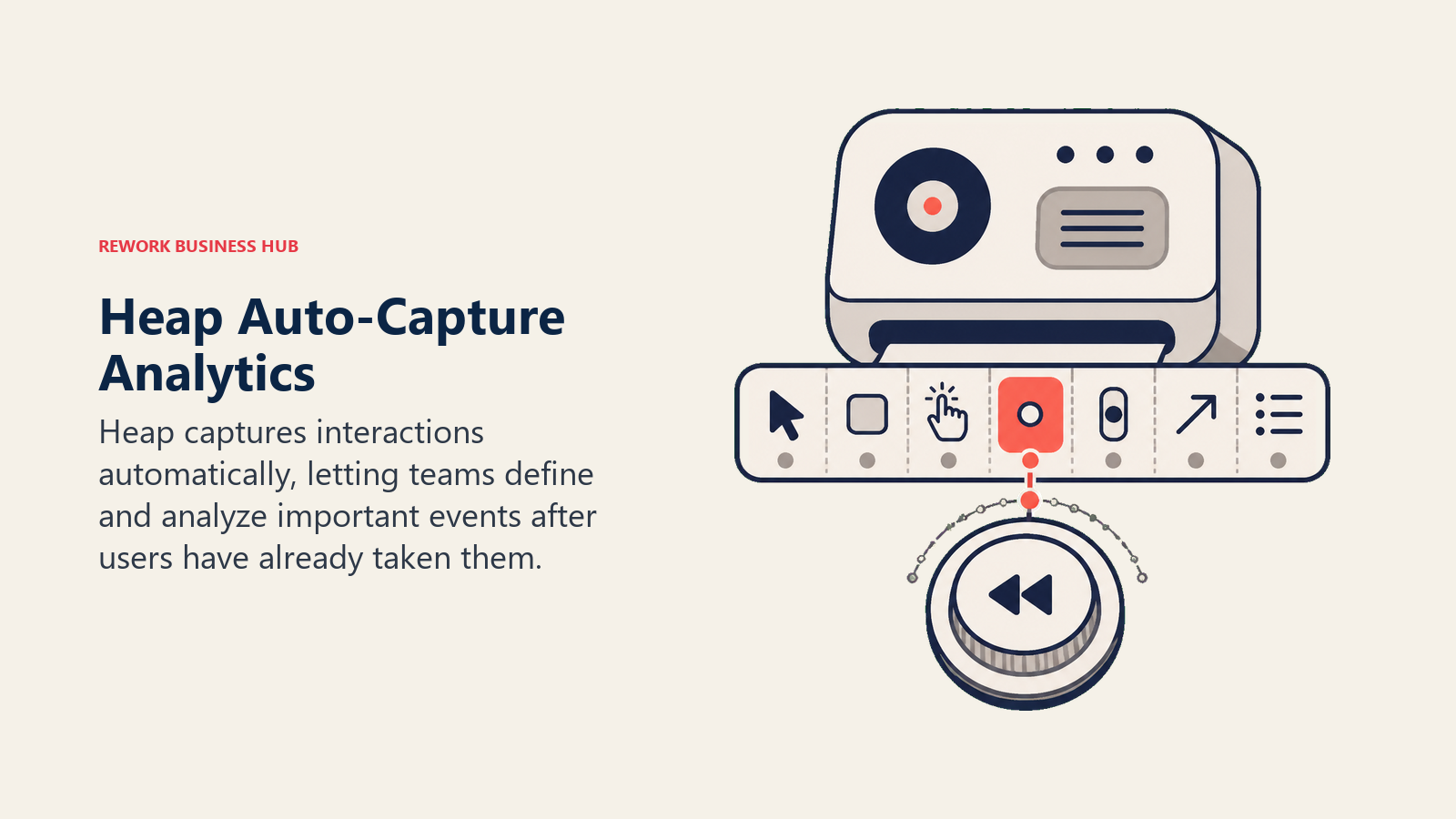 REWORK BUSINESS HUB

Heap Auto-Capture Analytics

Heap captures interactions automatically, letting teams define and analyze important events after users have already taken them.